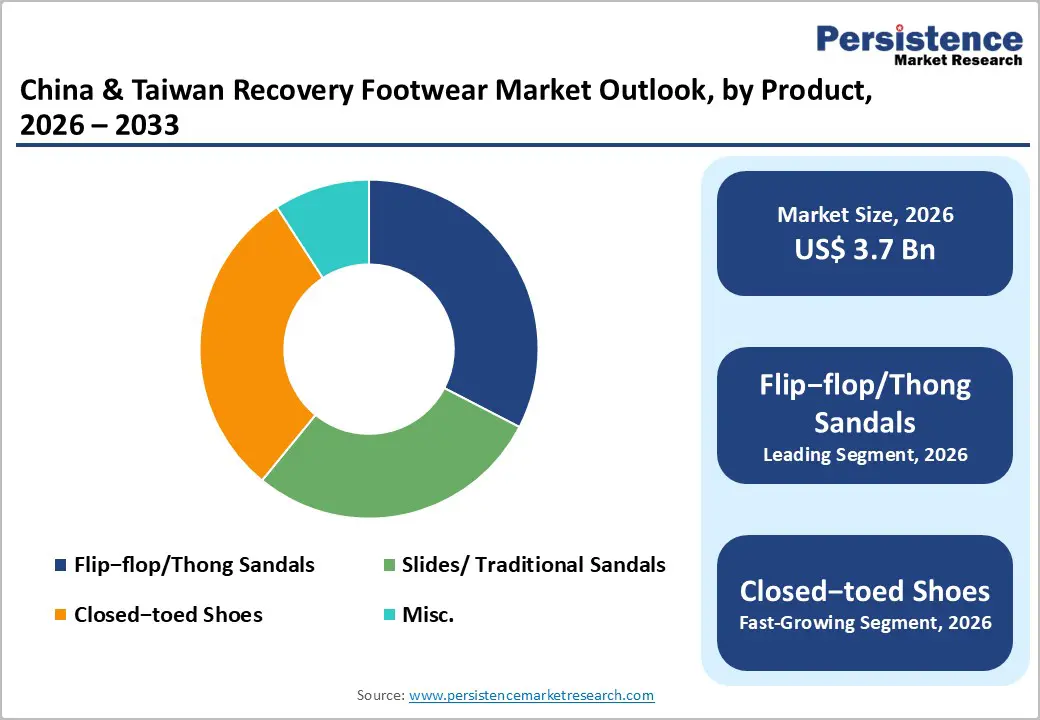 Persistence
Market Research

China & Taiwan Recovery Footwear Market Outlook, by Product, 2026 – 2033

Flip−flop/Thong Sandals
Slides/ Traditional Sandals
Closed−toed Shoes
Misc.

Market Size, 2026
US$ 3.7 Bn

Flip−flop/Thong Sandals
Leading Segment, 2026

Closed−toed Shoes
Fast-Growing Segment, 2026

Source: www.persistencemarketresearch.com